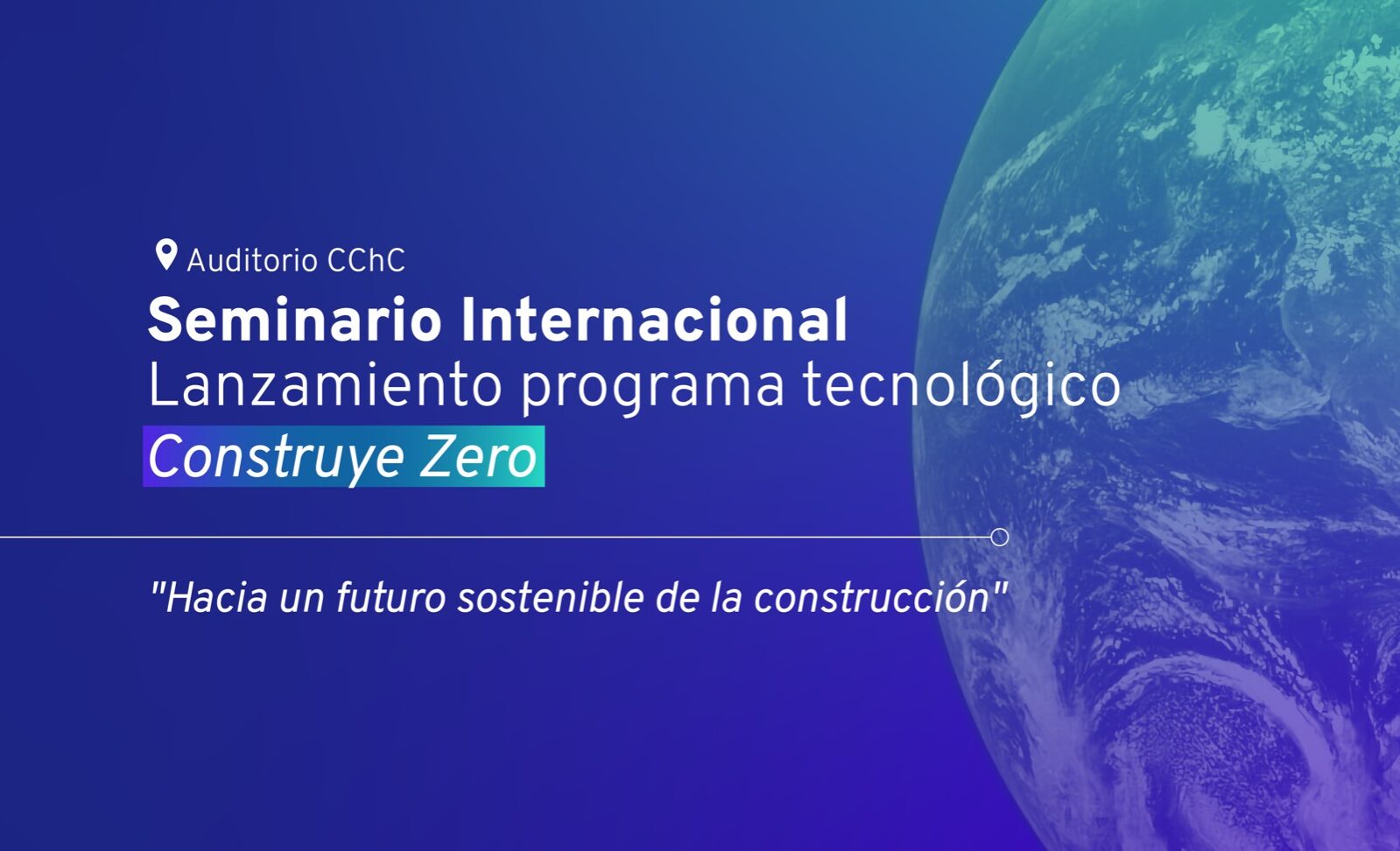 Auditorio CChC

Seminario Internacional
Lanzamiento programa tecnológico
Construye Zero

"Hacia un futuro sostenible de la construcción"